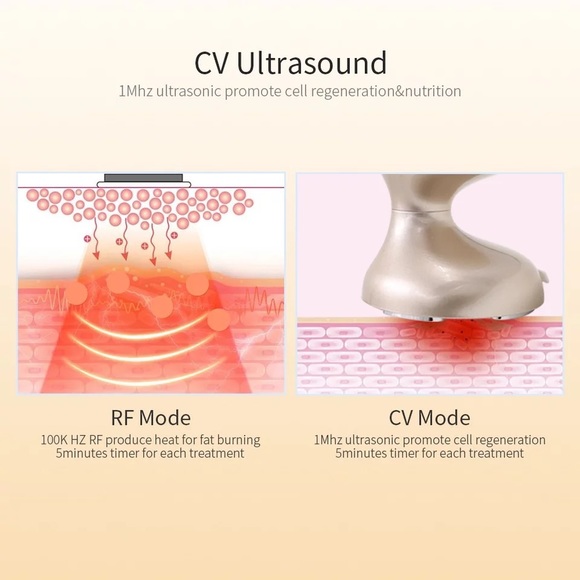 CV Ultrasound

1Mhz ultrasonic promote cell regeneration&nutrition

RF Mode

100K HZ RF produce heat for fat burning
5minutes timer for each treatment

CV Mode

1Mhz ultrasonic promote cell regeneration
5minutes timer for each treatment